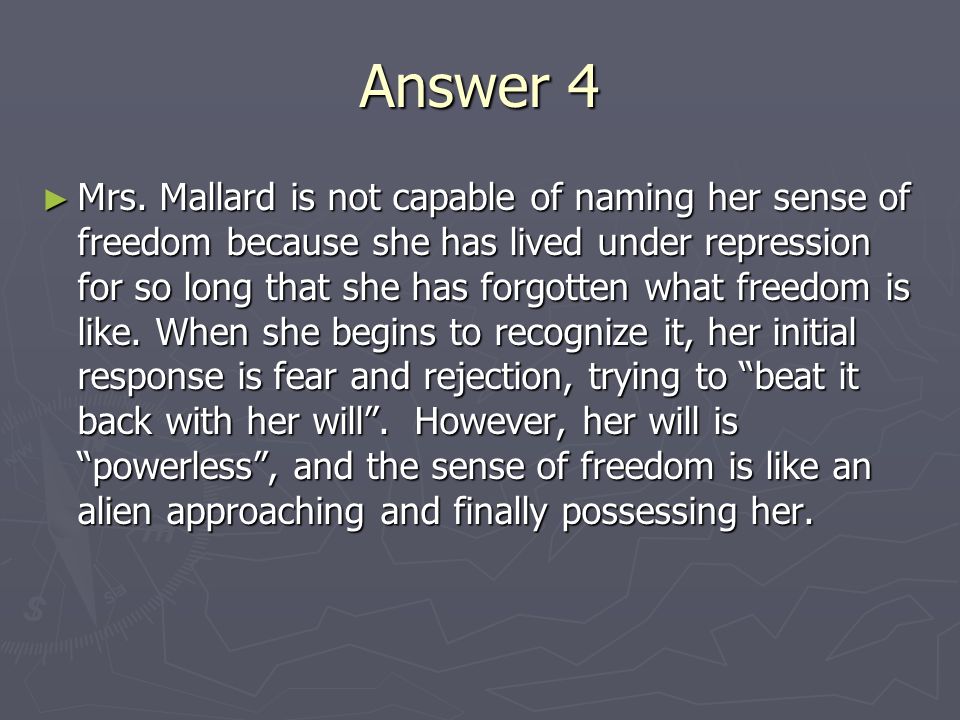 Answer 4

► Mrs. Mallard is not capable of naming her sense of freedom because she has lived under repression for so long that she has forgotten what freedom is like. When she begins to recognize it, her initial response is fear and rejection, trying to “beat it back with her will”. However, her will is “powerless”, and the sense of freedom is like an alien approaching and finally possessing her.